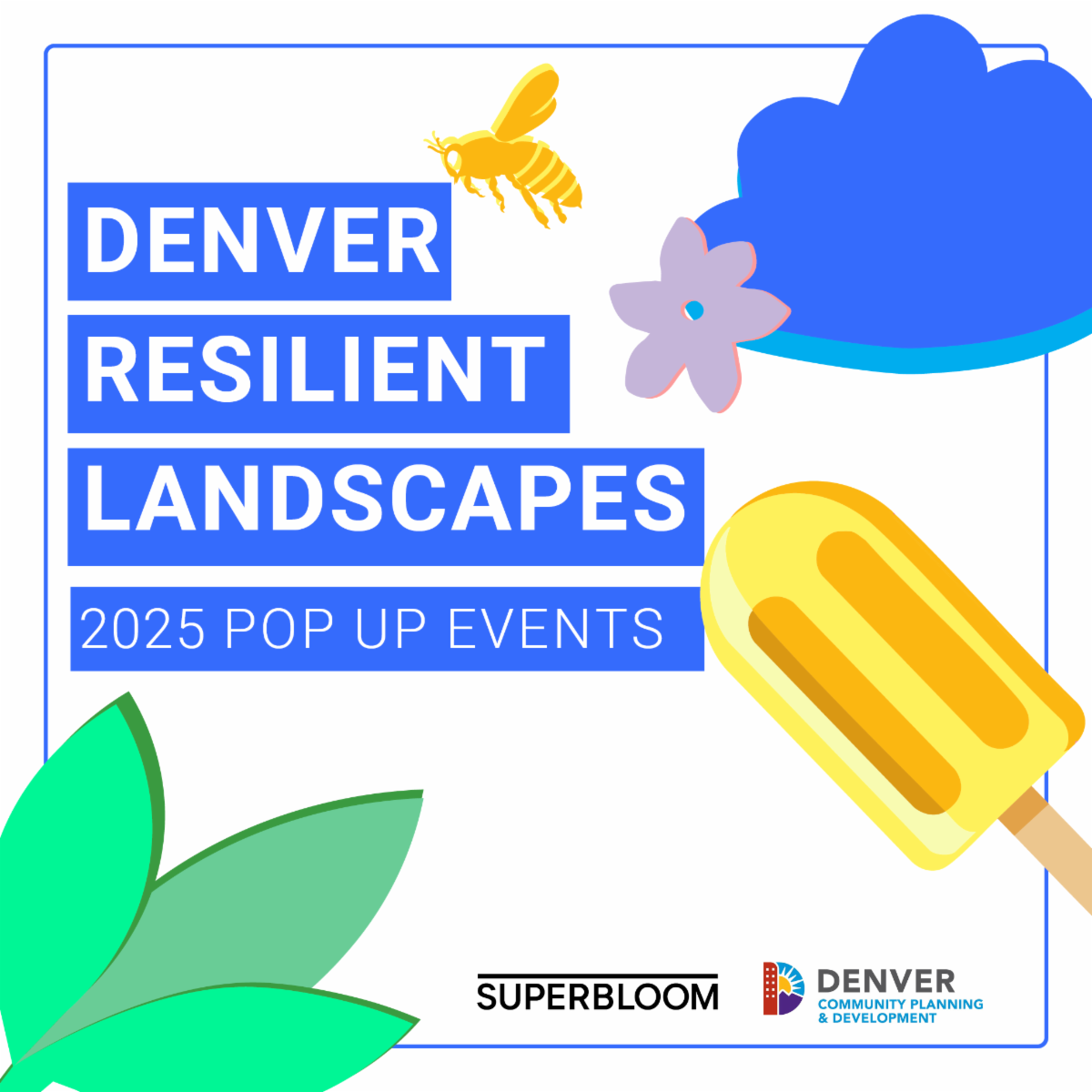 DENVER
RESILIENT
LANDSCAPES
2025 POP UP EVENTS

SUPERBLOOM

DENVER
COMMUNITY PLANNING
& DEVELOPMENT